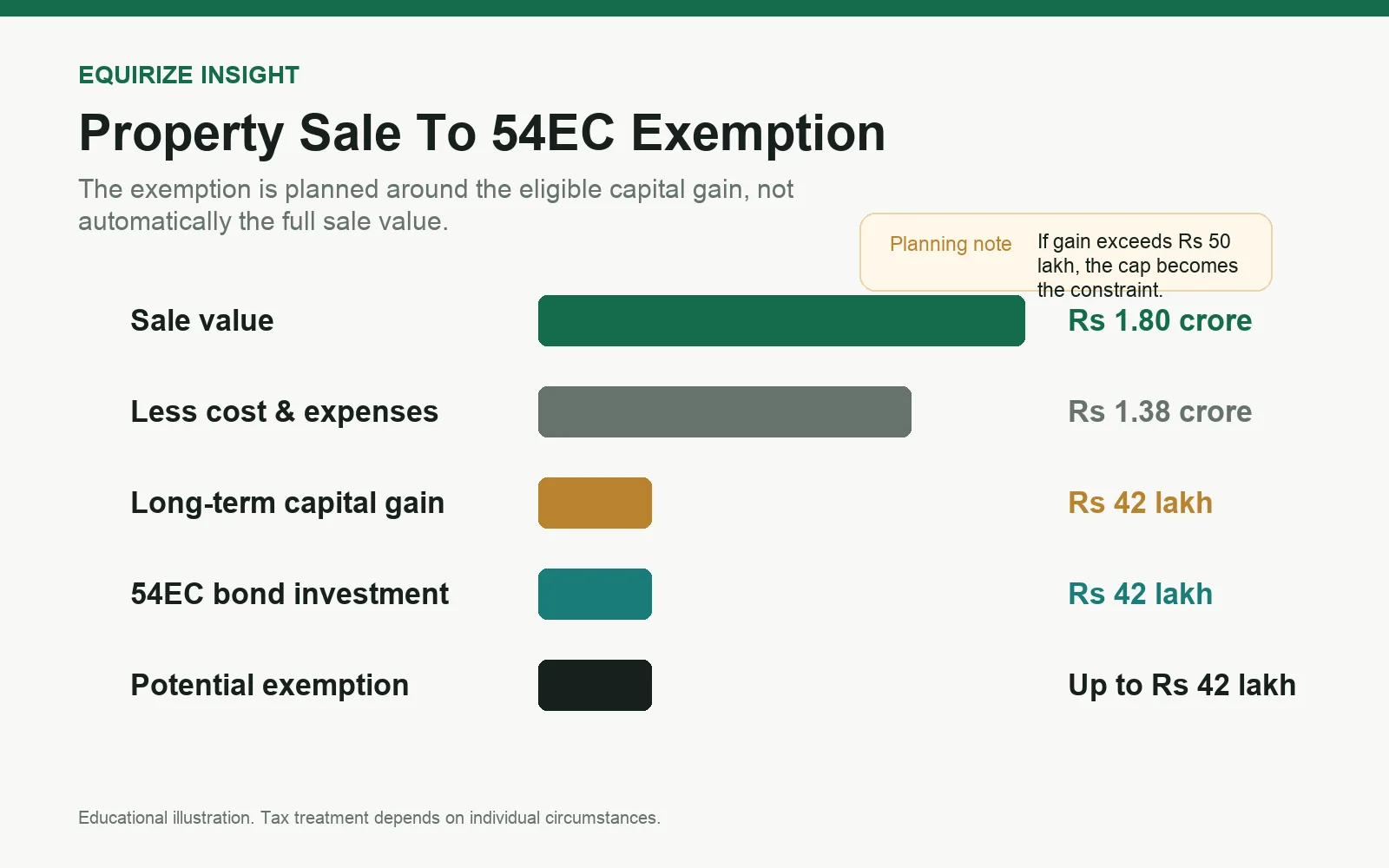 EQUIRIZE INSIGHT

Property Sale To 54EC Exemption

The exemption is planned around the eligible capital gain, not automatically the full sale value.

Planning note If gain exceeds Rs 50 lakh, the cap becomes the constraint.

Sale value Rs 1.80 crore

Less cost & expenses Rs 1.38 crore

Long-term capital gain Rs 42 lakh

54EC bond investment Rs 42 lakh

Potential exemption Up to Rs 42 lakh

Educational illustration. Tax treatment depends on individual circumstances.